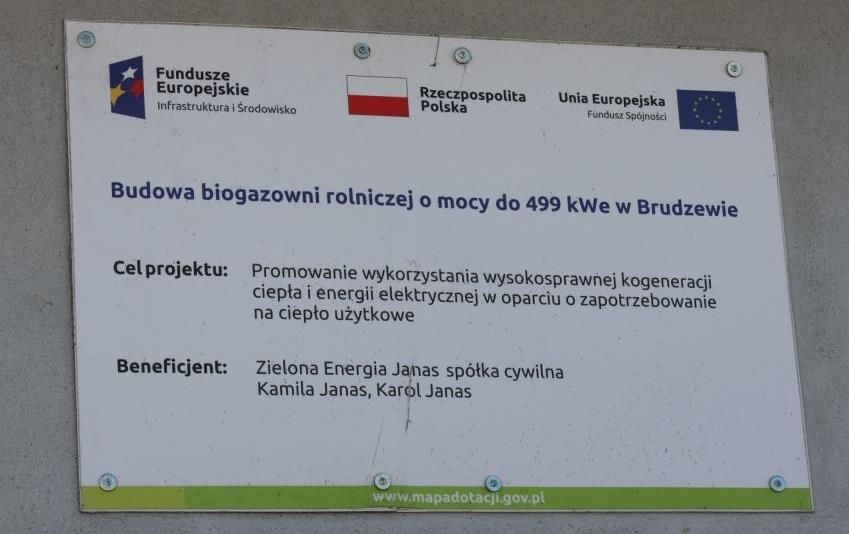 Fundusze Europejskie
Infrastruktura i Środowisko

Rzeczpospolita Polska

Unia Europejska
Fundusz Spójności

Budowa biogazowni rolniczej o mocy do 499 kWe w Brudzewie

Cel projektu: Promowanie wykorzystania wysokosprawnej kogeneracji ciepła i energii elektrycznej w oparciu o zapotrzebowanie na ciepło użytkowe

Beneficjent: Zielona Energia Janas spółka cywilna Kamila Janas, Karol Janas

www.mapadotacji.gov.pl